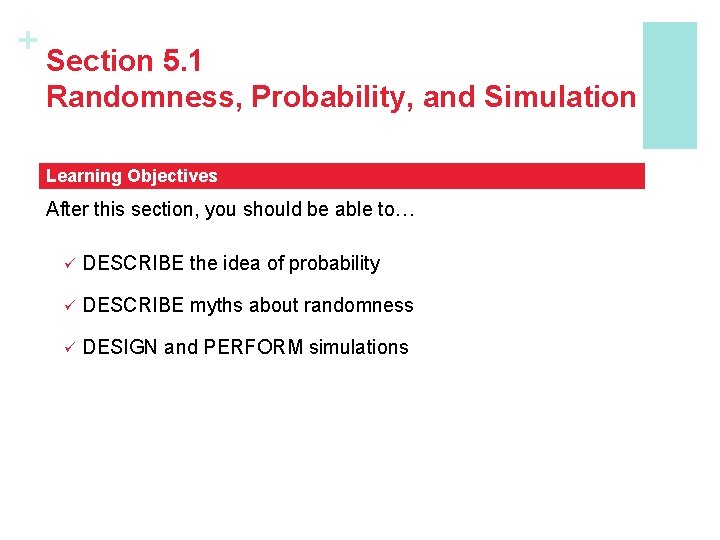 +
Section 5.1
Randomness, Probability, and Simulation

Learning Objectives

After this section, you should be able to…

✓ DESCRIBE the idea of probability

✓ DESCRIBE myths about randomness

✓ DESIGN and PERFORM simulations